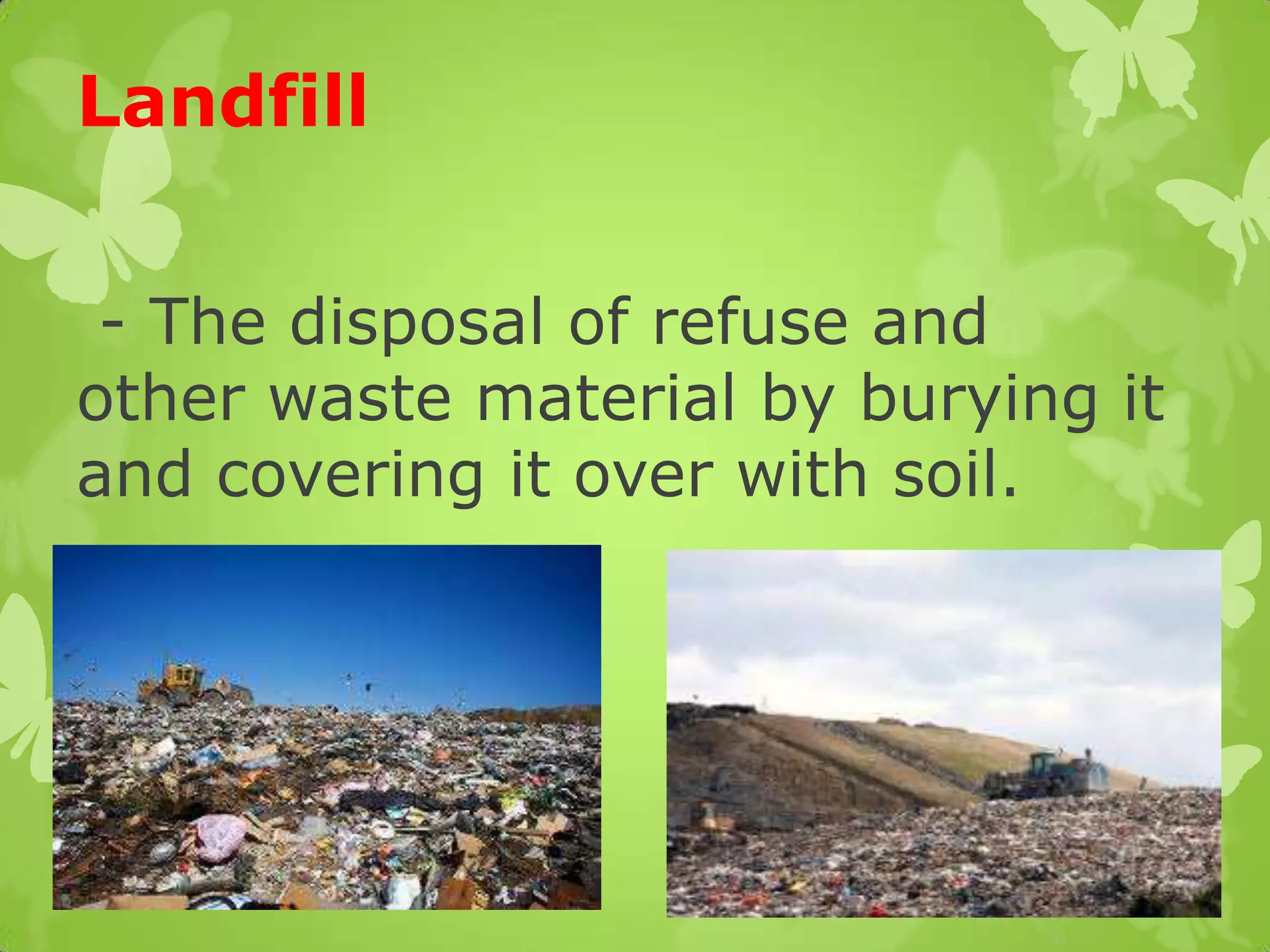 Landfill

- The disposal of refuse and other waste material by burying it and covering it over with soil.